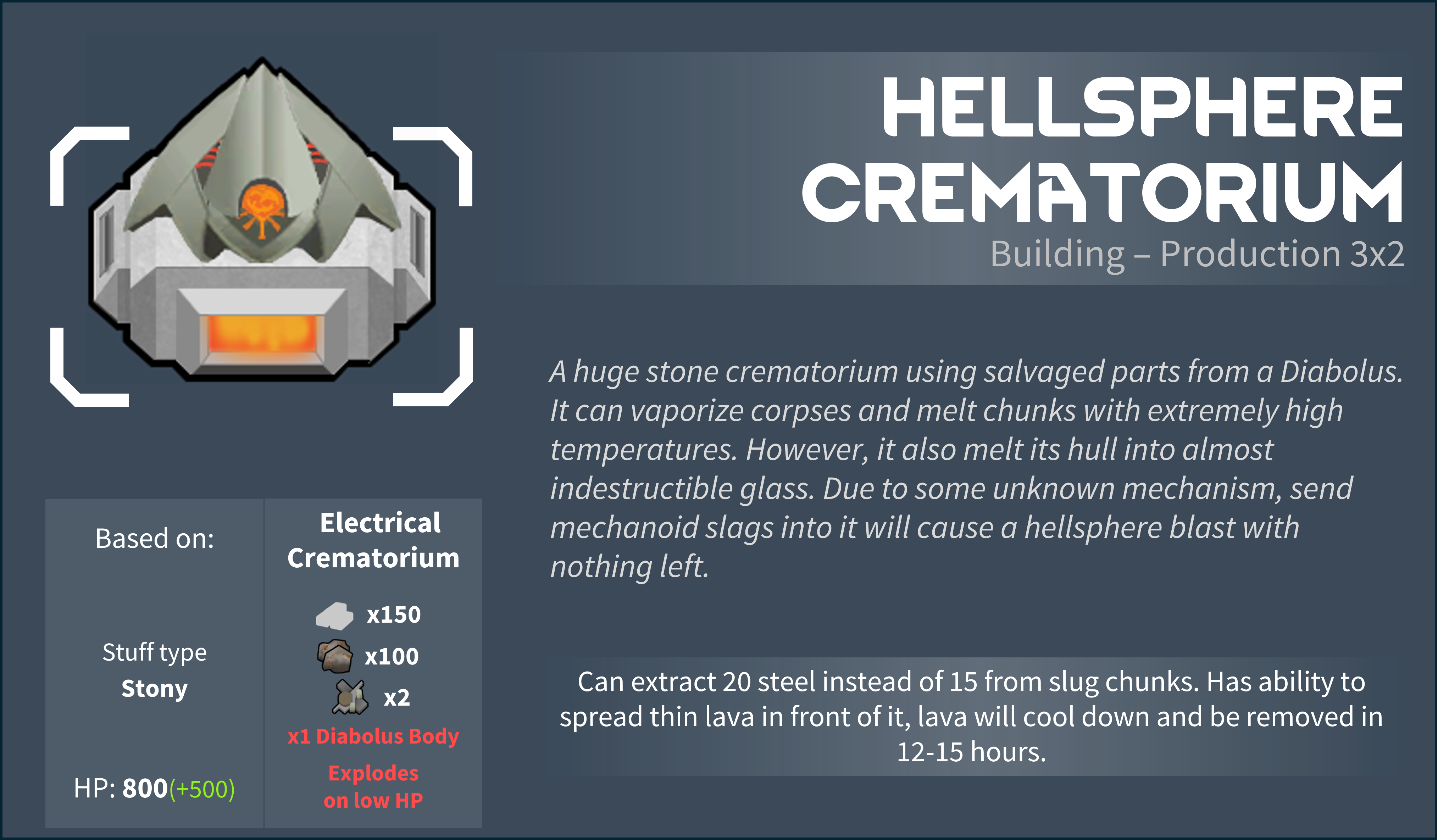 HELLSPHERE CREMATORIUM
Building – Production 3x2

A huge stone crematorium using salvaged parts from a Diabolus. It can vaporize corpses and melt chunks with extremely high temperatures. However, it also melt its hull into almost indestructible glass. Due to some unknown mechanism, send mechanoid slags into it will cause a hellsphere blast with nothing left.

Can extract 20 steel instead of 15 from slug chunks. Has ability to spread thin lava in front of it, lava will cool down and be removed in 12-15 hours.

| Based on: | Electrical Crematorium |
|---|---|
| Stuff type Stony | x150 x100 x2 x1 Diabolus Body |
| HP: 800(+500) | Explodes on low HP |